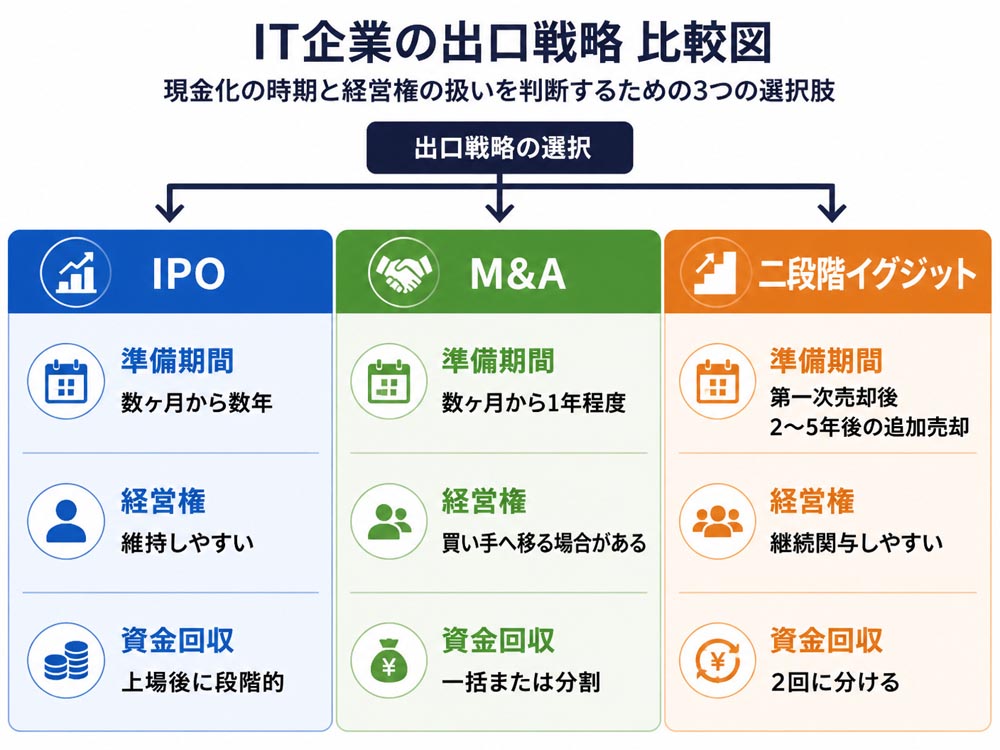 IT企業の出口戦略 比較図

現金化の時期と経営権の扱いを判断するための3つの選択肢

出口戦略の選択

IPO

準備期間
数ヶ月から数年

経営権
維持しやすい

資金回収
上場後に段階的

M&A

準備期間
数ヶ月から1年程度

経営権
買い手へ移る場合がある

資金回収
一括または分割

二段階イグジット

準備期間
第一次売却後
2〜5年後の追加売却

経営権
継続関与しやすい

資金回収
2回に分ける